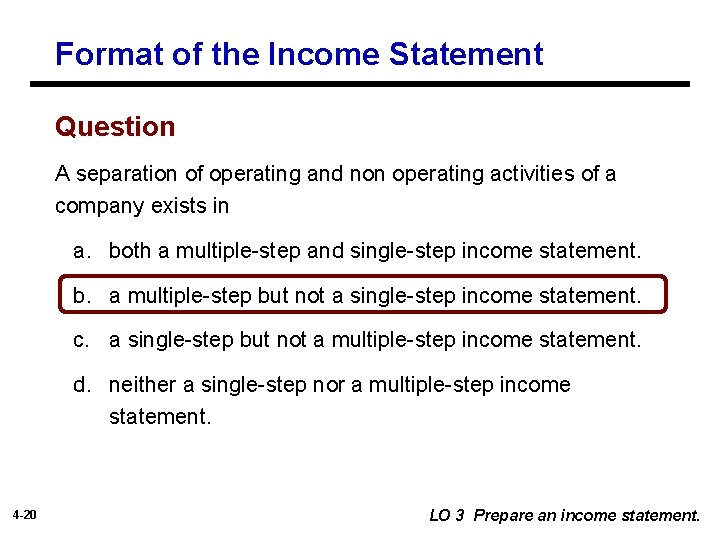 Format of the Income Statement

Question

A separation of operating and non operating activities of a company exists in

a. both a multiple-step and single-step income statement.

b. a multiple-step but not a single-step income statement.

c. a single-step but not a multiple-step income statement.

d. neither a single-step nor a multiple-step income statement.

4-20

LO 3 Prepare an income statement.